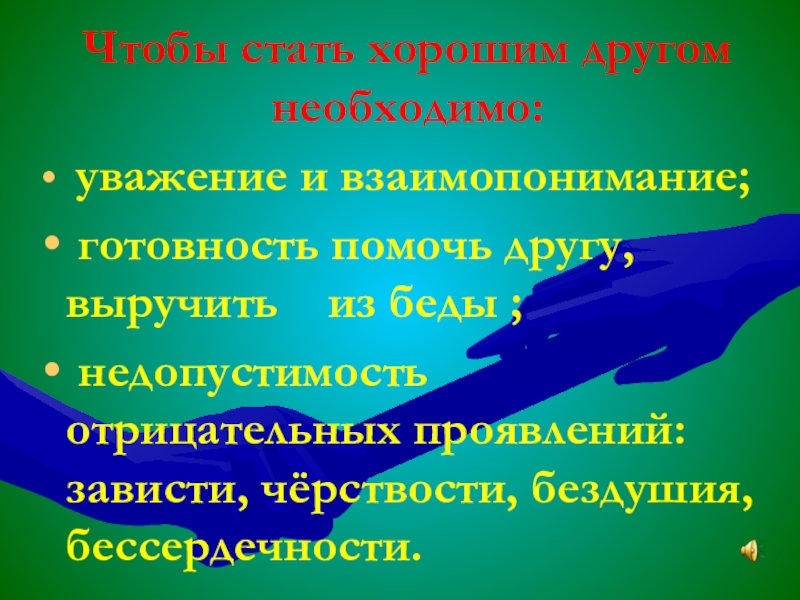 Чтобы стать хорошим другом необходимо:

• уважение и взаимопонимание;

• готовность помочь другу, выручить из беды ;

• недопустимость отрицательных проявлений: зависти, чёрствости, бездушия, бессердечности.